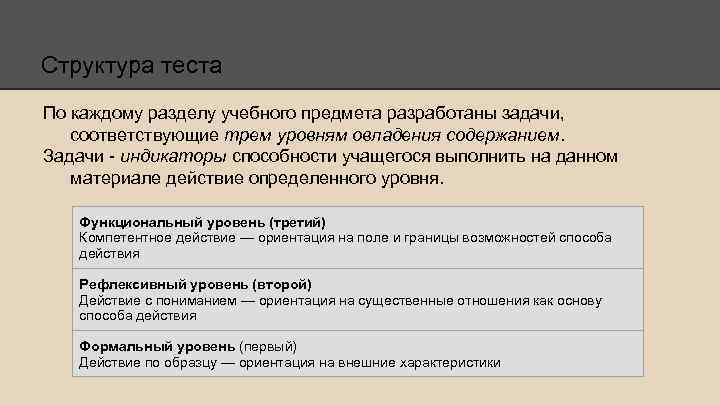 Структура теста

По каждому разделу учебного предмета разработаны задачи, соответствующие трем уровням овладения содержанием.

Задачи - индикаторы способности учащегося выполнить на данном материале действие определенного уровня.

| Функциональный уровень (третий) Компетентное действие — ориентация на поле и границы возможностей способа действия |
|---|
| Рефлексивный уровень (второй) Действие с пониманием — ориентация на существенные отношения как основу способа действия |
| Формальный уровень (первый) Действие по образцу — ориентация на внешние характеристики |